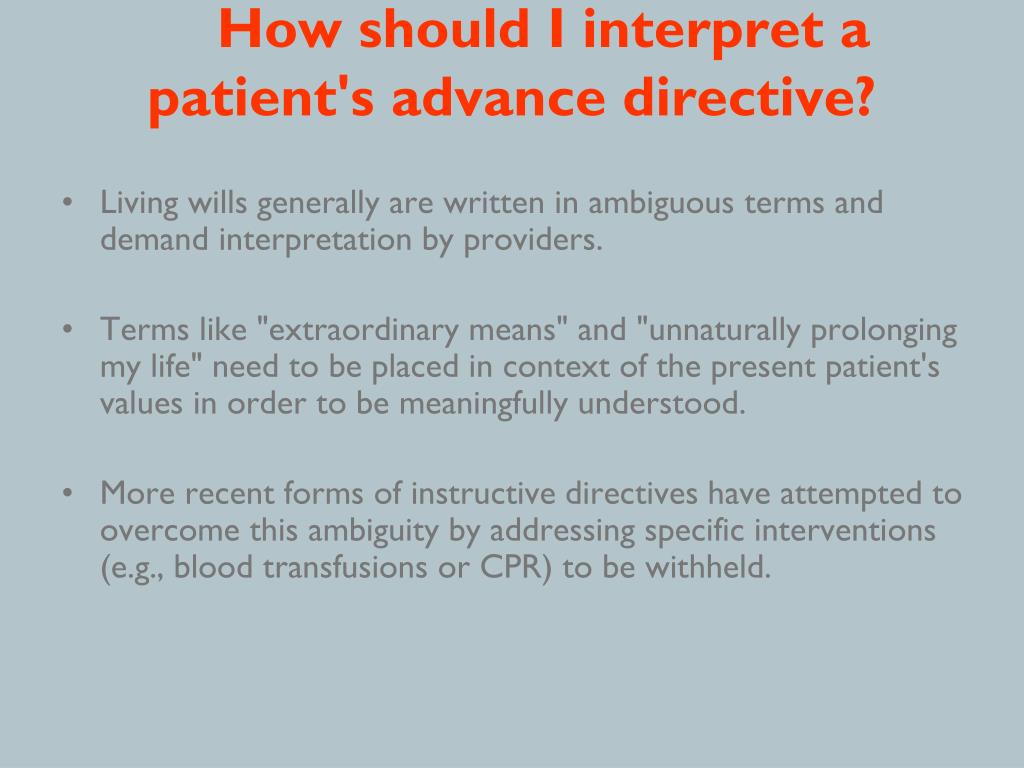 How should I interpret a patient's advance directive?

• Living wills generally are written in ambiguous terms and demand interpretation by providers.

• Terms like "extraordinary means" and "unnaturally prolonging my life" need to be placed in context of the present patient's values in order to be meaningfully understood.

• More recent forms of instructive directives have attempted to overcome this ambiguity by addressing specific interventions (e.g., blood transfusions or CPR) to be withheld.